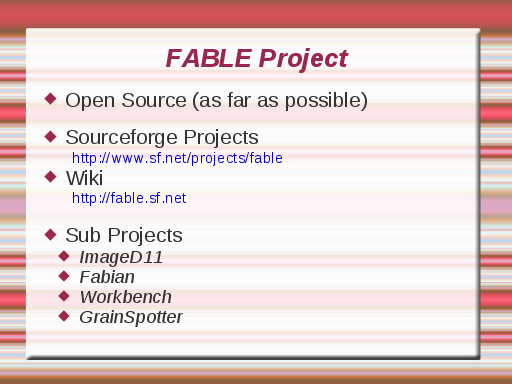 FABLE Project

Open Source (as far as possible)

Sourceforge Projects
http://www.sf.net/projects/fable

Wiki
http://fable.sf.net

Sub Projects
ImageD11
Fabian
Workbench
GrainSpotter